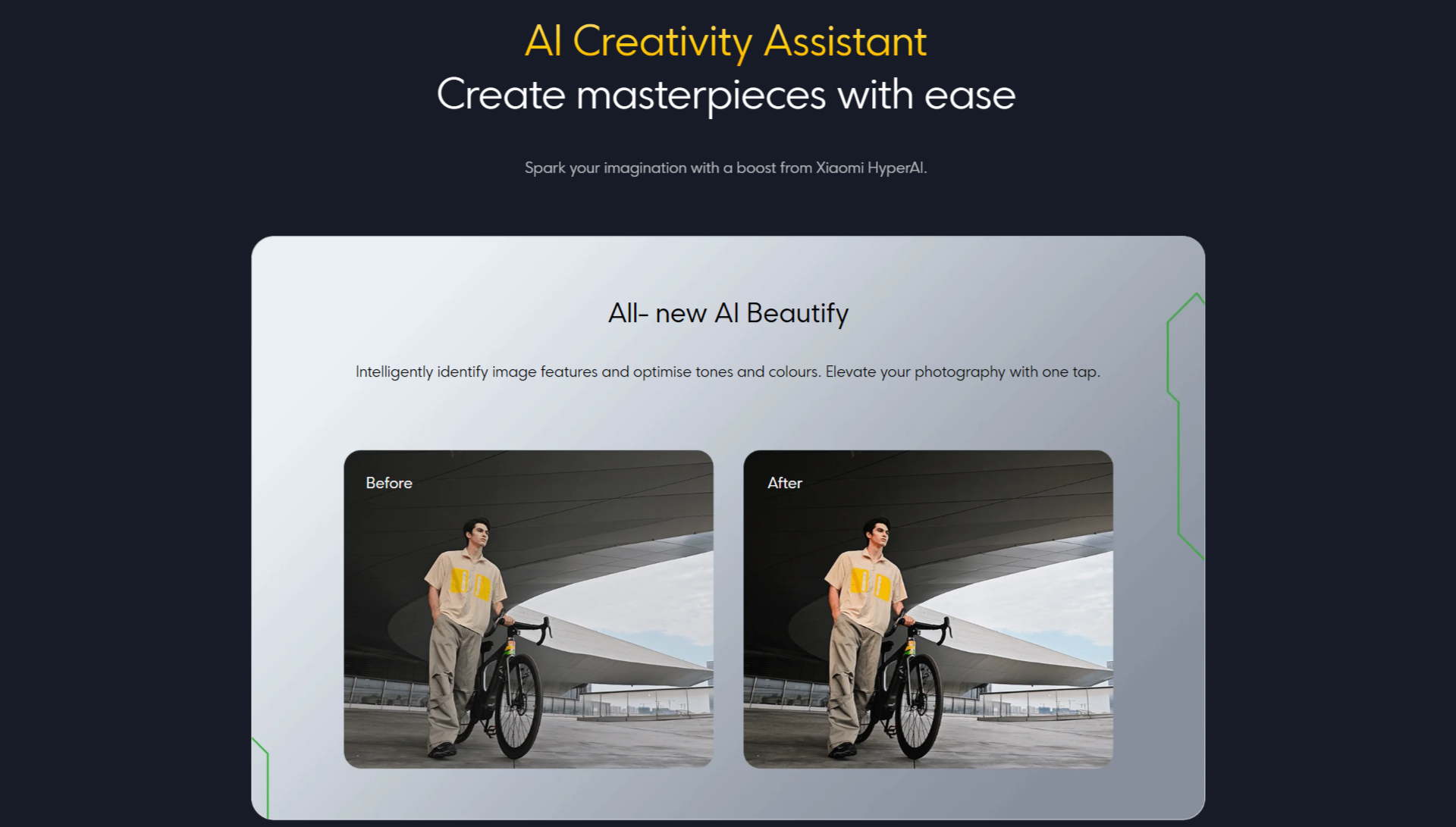 AI Creativity Assistant
Create masterpieces with ease

Spark your imagination with a boost from Xiaomi HyperAI.

All- new AI Beautify

Intelligently identify image features and optimise tones and colours. Elevate your photography with one tap.

Before

After